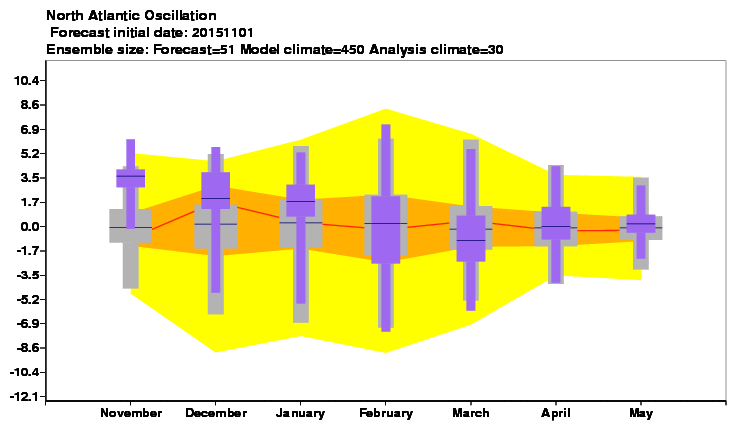 North Atlantic Oscillation
Forecast initial date: 20151101
Ensemble size: Forecast=51 Model climate=450 Analysis climate=30

10.4
8.6
6.9
5.2
3.5
1.7
0.0
-1.7
-3.5
-5.2
-6.9
-8.6
-10.4
-12.1

November December January February March April May